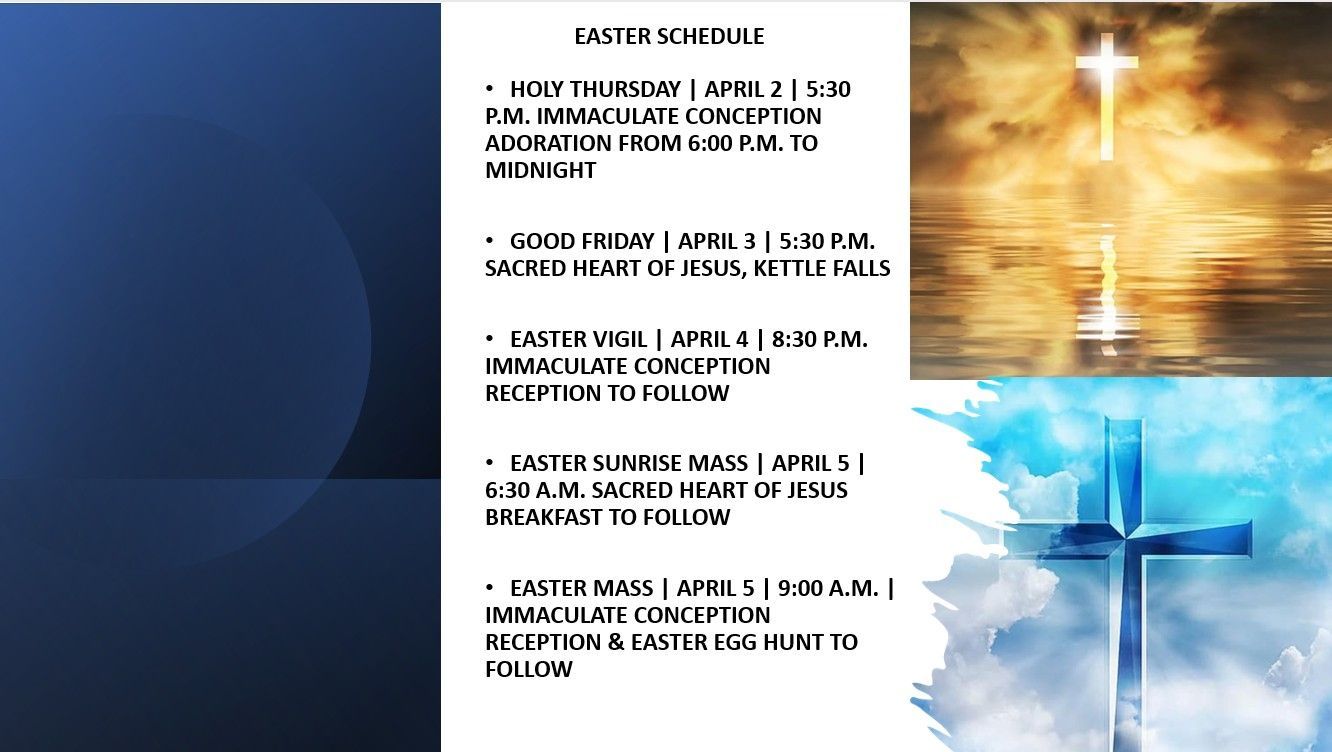 EASTER SCHEDULE

• HOLY THURSDAY | APRIL 2 | 5:30 P.M. IMMACULATE CONCEPTION ADORATION FROM 6:00 P.M. TO MIDNIGHT

• GOOD FRIDAY | APRIL 3 | 5:30 P.M. SACRED HEART OF JESUS, KETTLE FALLS

• EASTER VIGIL | APRIL 4 | 8:30 P.M. IMMACULATE CONCEPTION RECEPTION TO FOLLOW

• EASTER SUNRISE MASS | APRIL 5 | 6:30 A.M. SACRED HEART OF JESUS BREAKFAST TO FOLLOW

• EASTER MASS | APRIL 5 | 9:00 A.M. | IMMACULATE CONCEPTION RECEPTION & EASTER EGG HUNT TO FOLLOW